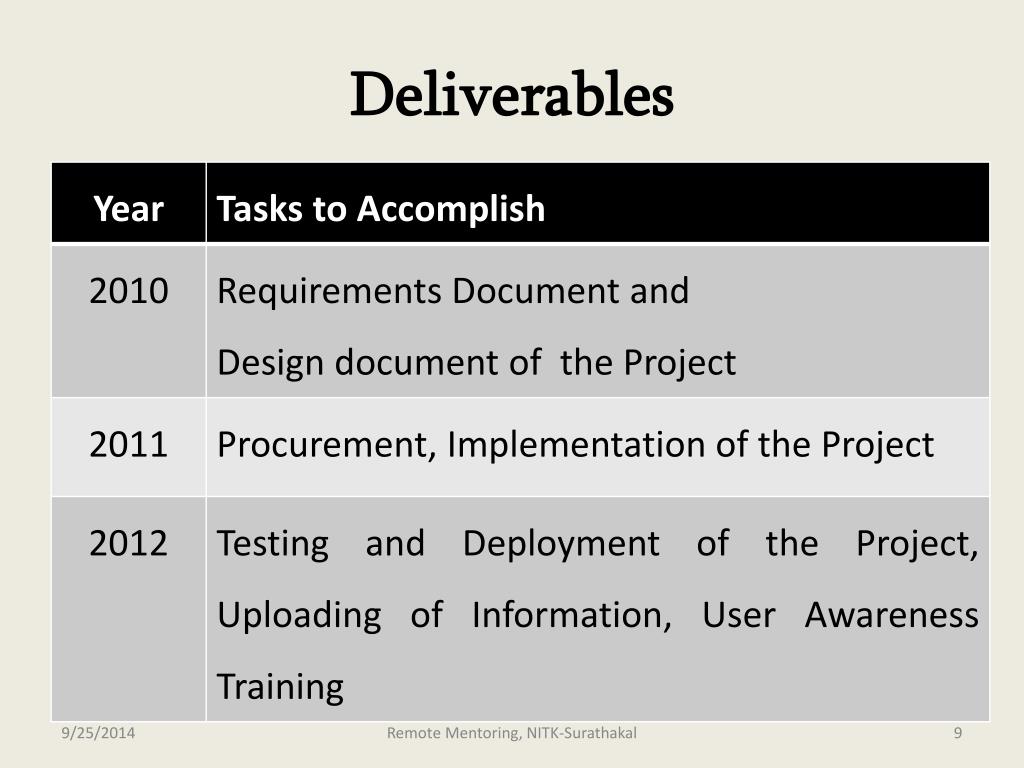 Deliverables

| Year | Tasks to Accomplish |
|---|---|
| 2010 | Requirements Document and Design document of the Project |
| 2011 | Procurement, Implementation of the Project |
| 2012 | Testing and Deployment of the Project, Uploading of Information, User Awareness Training |

9/25/2014

Remote Mentoring, NITK-Surathakal

9